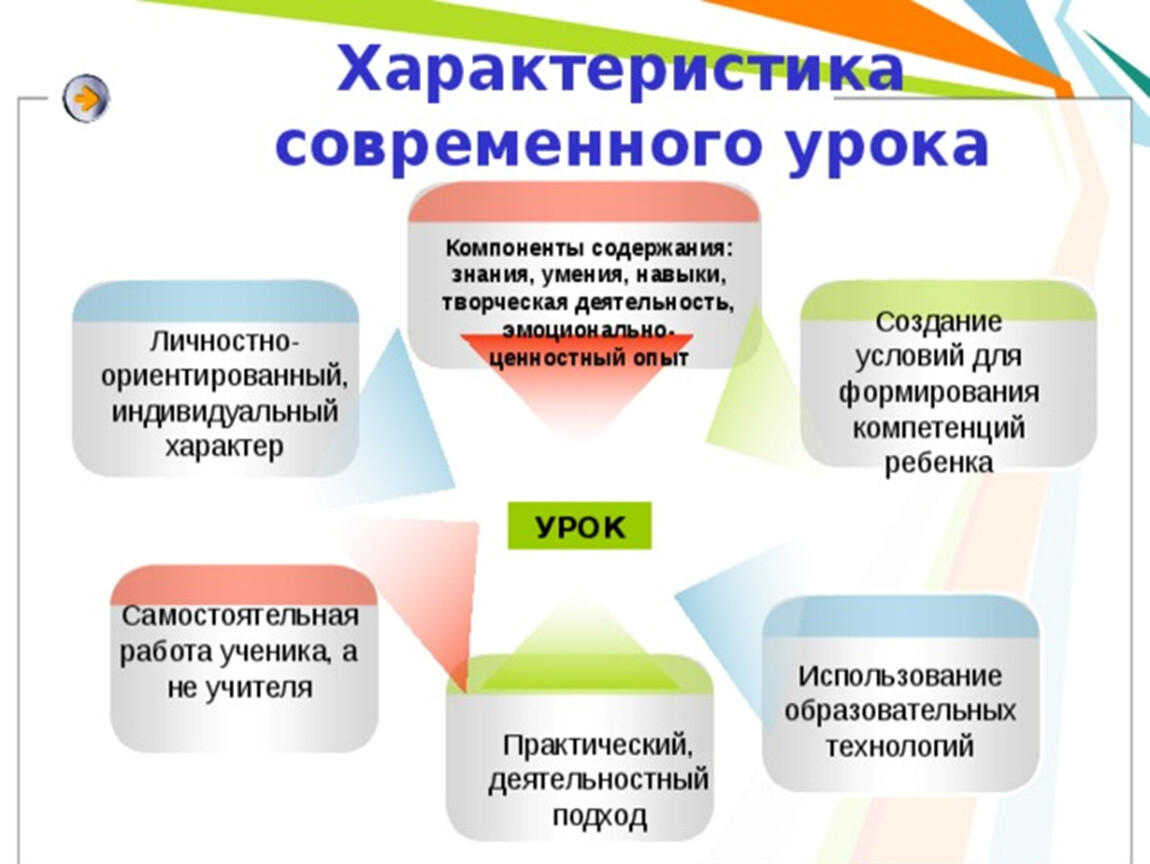 Характеристика современного урока

Компоненты содержания: знания, умения, навыки, творческая деятельность, эмоционально-ценностный опыт

Личностно-ориентированный, индивидуальный характер

Создание условий для формирования компетенций ребенка

УРОК

Самостоятельная работа ученика, а не учителя

Использование образовательных технологий

Практический, деятельностный подход